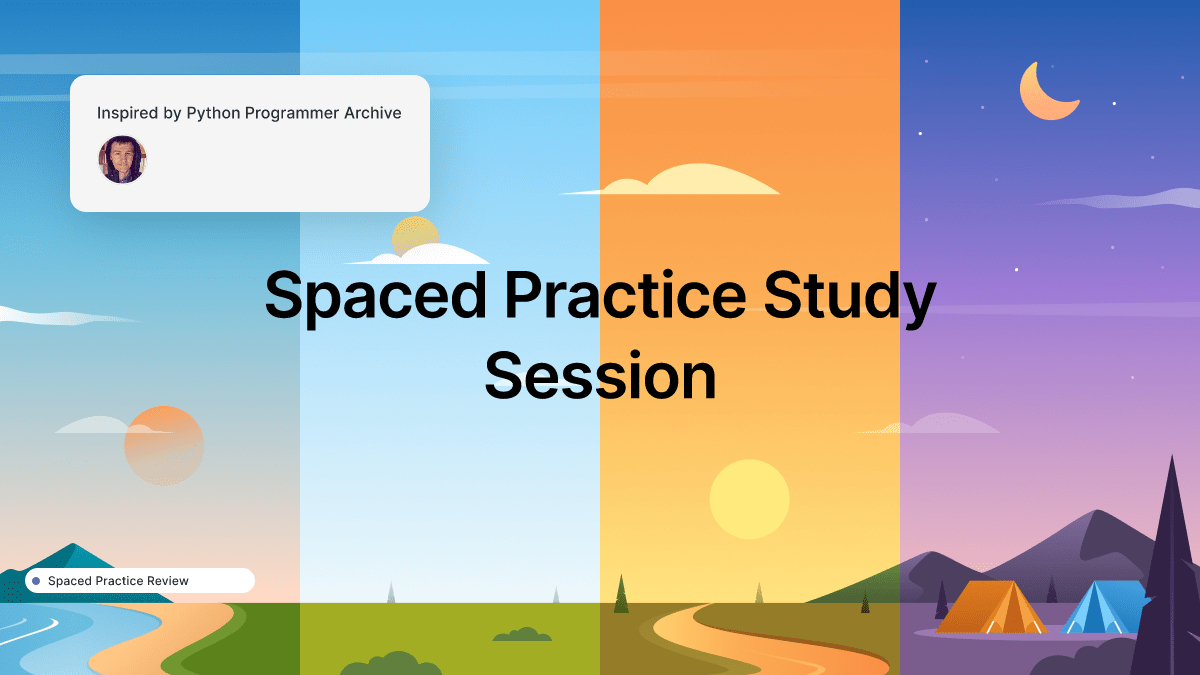 Inspired by Python Programmer Archive

Spaced Practice Study Session

Spaced Practice Review